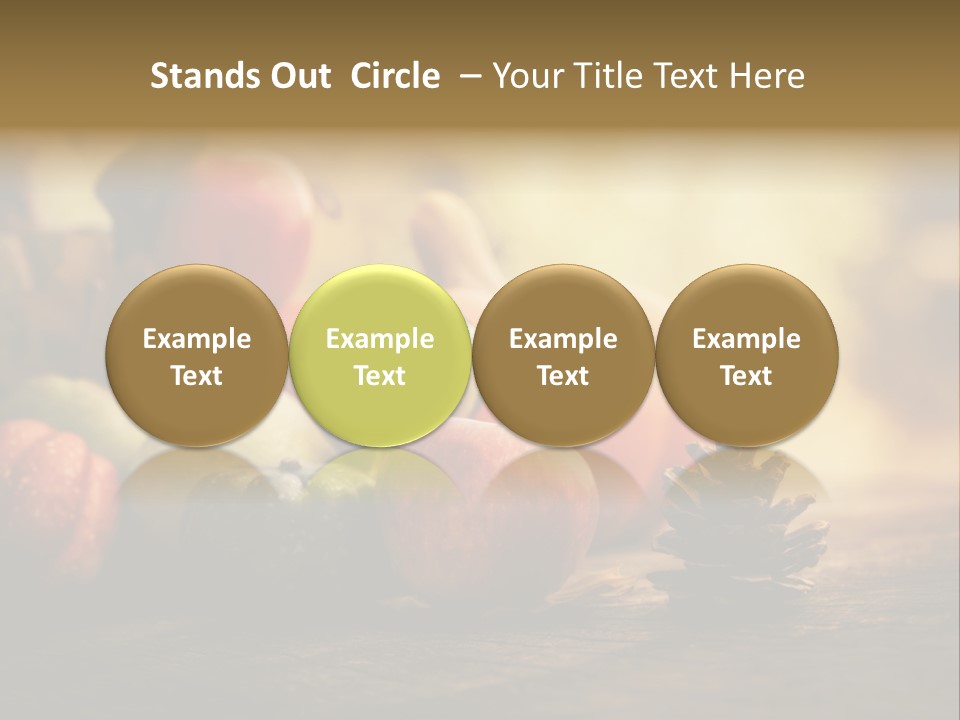 Stands Out Circle – Your Title Text Here

Example Text

Example Text

Example Text

Example Text